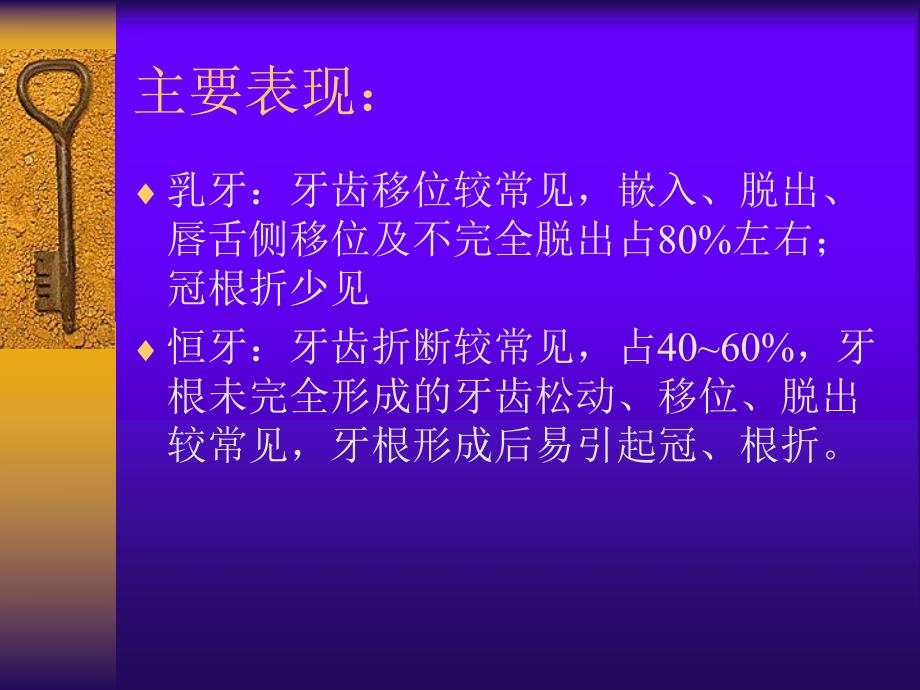 主要表现：

♦ 乳牙：牙齿移位较常见，嵌入、脱出、唇舌侧移位及不完全脱出占80%左右；冠根折少见

♦ 恒牙：牙齿折断较常见，占40~60%，牙根未完全形成的牙齿松动、移位、脱出较常见，牙根形成后易引起冠、根折。